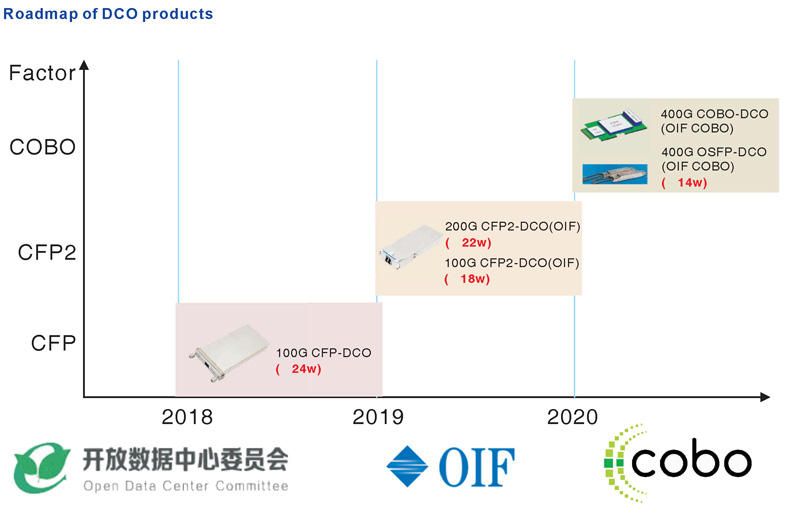 Roadmap of DCO products

Factor

COBO

CFP2

CFP

400G COBO-DCO (OIF COBO)

400G OSFP-DCO (OIF COBO)

( 14w)

200G CFP2-DCO(OIF)

( 22w)

100G CFP2-DCO(OIF)

( 18w)

100G CFP-DCO

( 24w)

2018

2019

2020

开放数据中心委员会

Open Data Center Committee

OIF

cobo